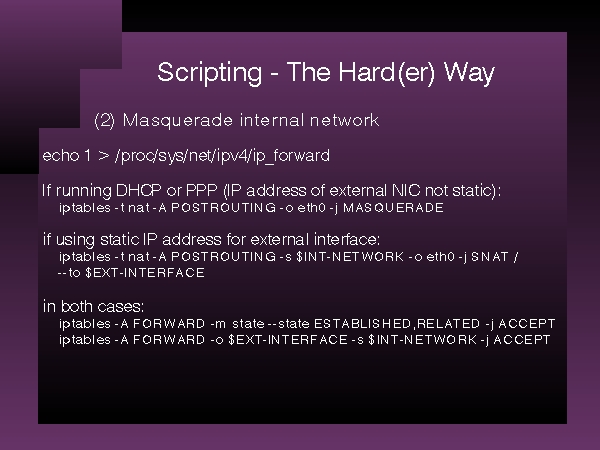 Scripting - The Hard(er) Way

(2) Masquerade internal network

echo 1 > /proc/sys/net/ipv4/ip_forward

If running DHCP or PPP (IP address of external NIC not static):
iptables -t nat -A POSTROUTING -o eth0 -j MASQUERADE

if using static IP address for external interface:
iptables -t nat -A POSTROUTING -s $INT-NETWORK -o eth0 -j SNAT /
--to $EXT-INTERFACE

in both cases:
iptables -A FORWARD -m state --state ESTABLISHED,RELATED -j ACCEPT
iptables -A FORWARD -o $EXT-INTERFACE -s $INT-NETWORK -j ACCEPT